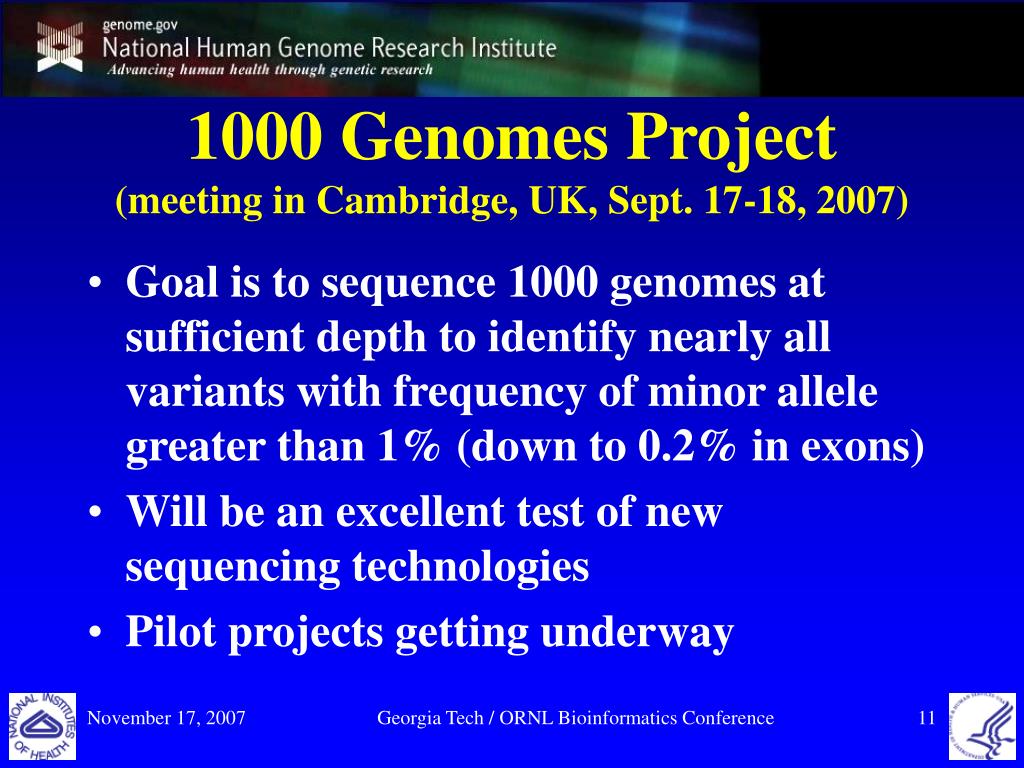 genome.gov
National Human Genome Research Institute
Advancing human health through genetic research

1000 Genomes Project
(meeting in Cambridge, UK, Sept. 17-18, 2007)

• Goal is to sequence 1000 genomes at sufficient depth to identify nearly all variants with frequency of minor allele greater than 1% (down to 0.2% in exons)
• Will be an excellent test of new sequencing technologies
• Pilot projects getting underway

NATIONAL INSTITUTES OF HEALTH

November 17, 2007

Georgia Tech / ORNL Bioinformatics Conference

11